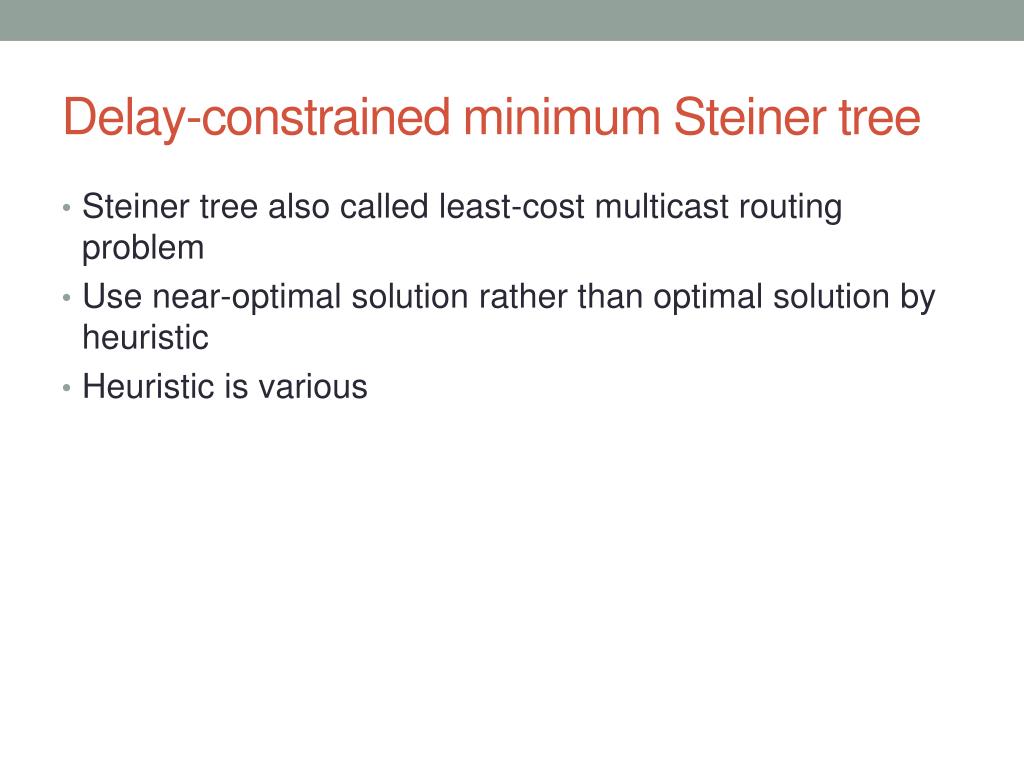 Delay-constrained minimum Steiner tree

• Steiner tree also called least-cost multicast routing problem
• Use near-optimal solution rather than optimal solution by heuristic
• Heuristic is various